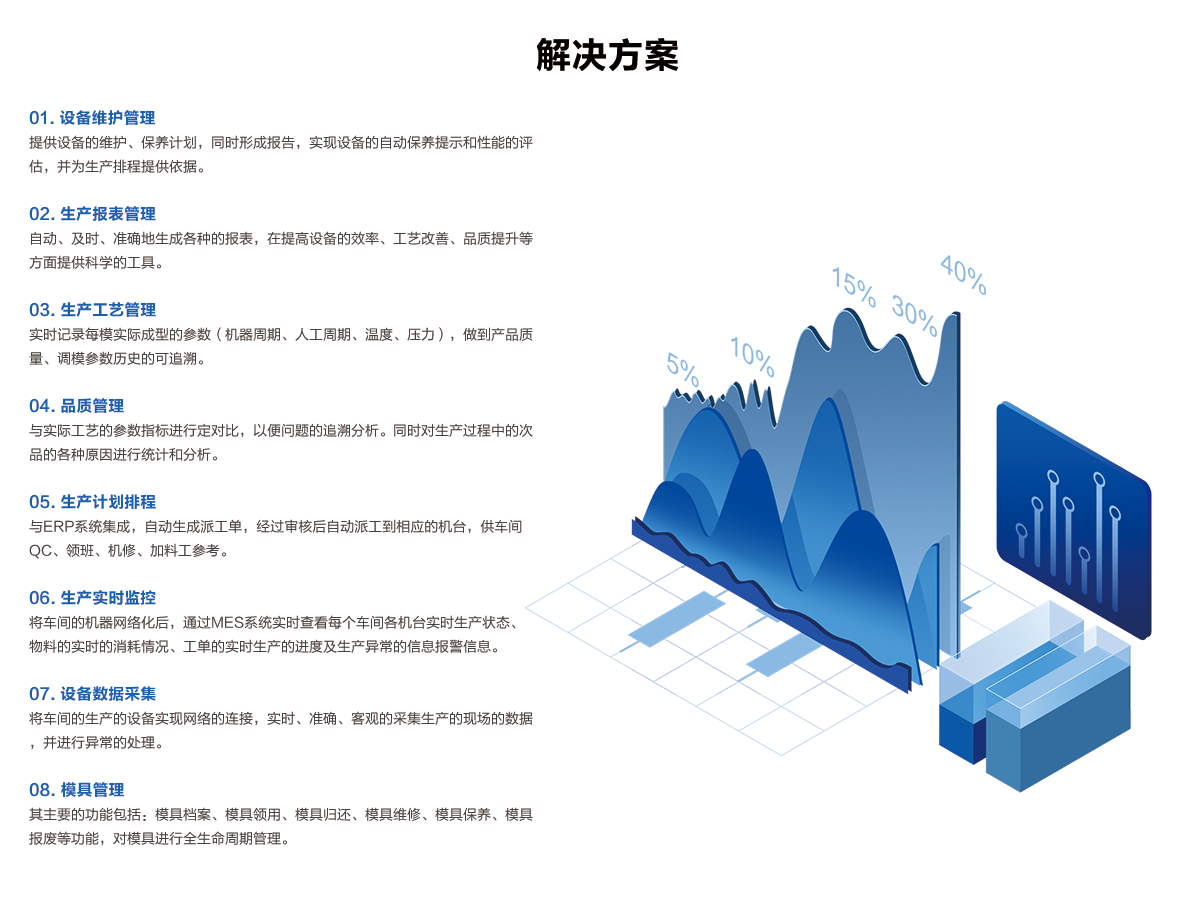 解决方案

01. 设备维护管理
提供设备的维护、保养计划，同时形成报告，实现设备的自动保养提示和性能的评估，并为生产排程提供依据。

02. 生产报表管理
自动、及时、准确地生成各种的报表，在提高设备的效率、工艺改善、品质提升等方面提供科学的工具。

03. 生产工艺管理
实时记录每模实际成型的参数（机器周期、人工周期、温度、压力），做到产品质量、调模参数历史的可追溯。

04. 品质管理
与实际工艺的参数指标进行定对比，以便问题的追溯分析。同时对生产过程中的次品的各种原因进行统计和分析。

05. 生产计划排程
与ERP系统集成，自动生成派工单，经过审核后自动派工到相应的机台，供车间QC、领班、机修、加料工参考。

06. 生产实时监控
将车间的机器网络化后，通过MES系统实时查看每个车间各机台实时生产状态、物料的实时的消耗情况、工单的实时生产的进度及生产异常的信息报警信息。

07. 设备数据采集
将车间的生产的设备实现网络的连接，实时、准确、客观的采集生产的现场的数据，并进行异常的处理。

08. 模具管理
其主要的功能包括：模具档案、模具领用、模具归还、模具维修、模具保养、模具报废等功能，对模具进行全生命周期管理。

5%
10%
15%
30%
40%